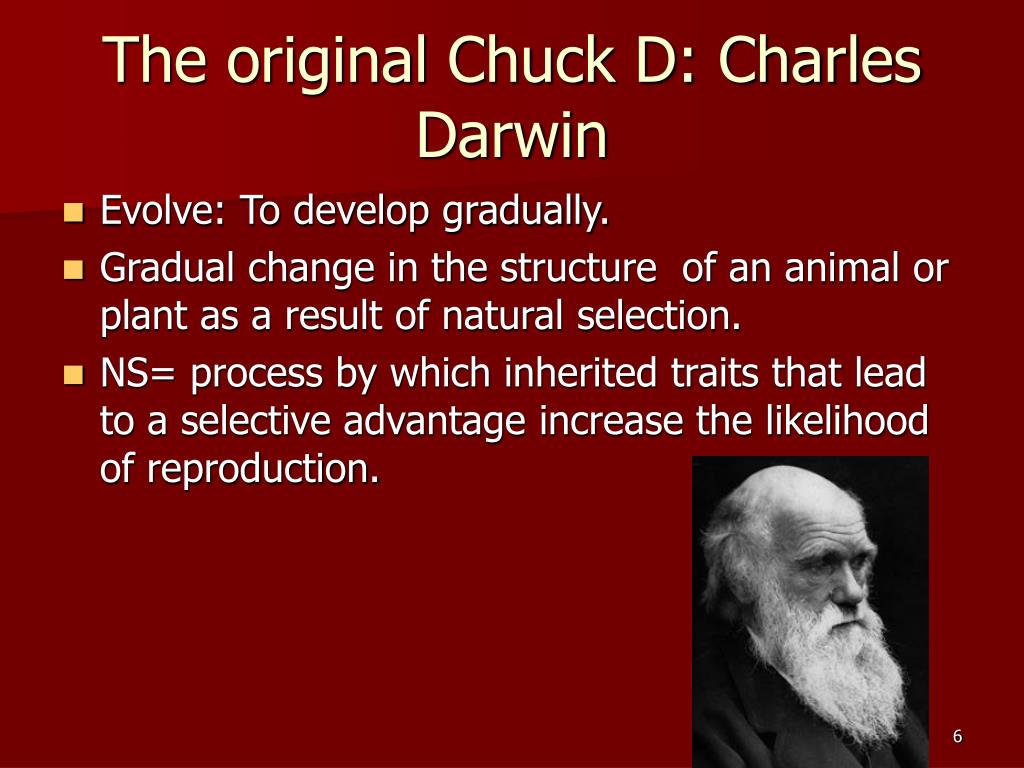 The original Chuck D: Charles Darwin

Evolve: To develop gradually.

Gradual change in the structure of an animal or plant as a result of natural selection.

NS= process by which inherited traits that lead to a selective advantage increase the likelihood of reproduction.

6